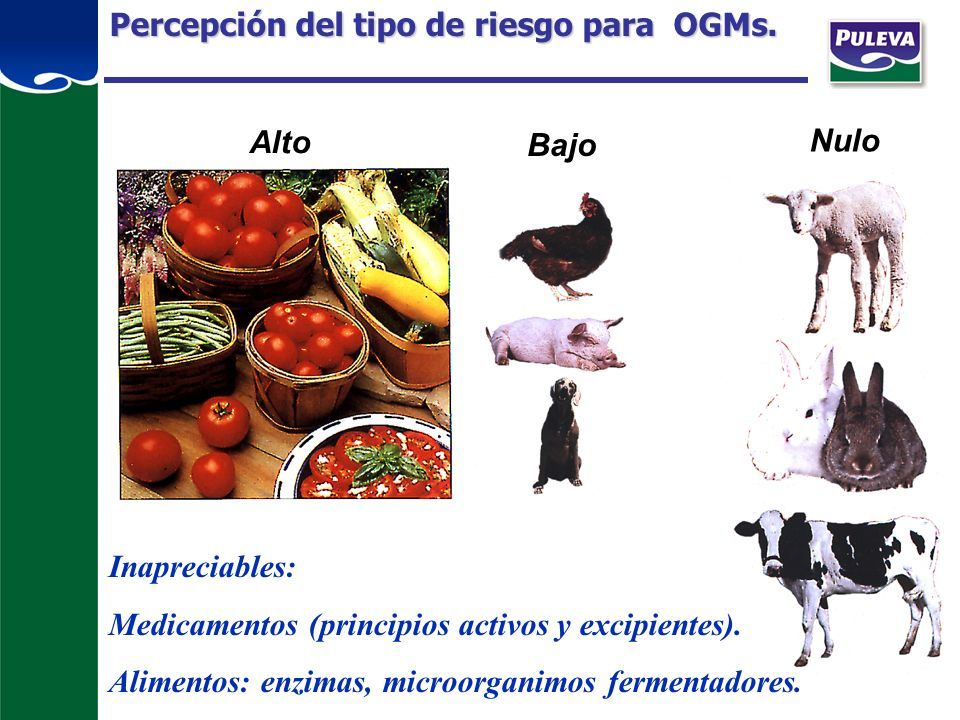 Percepción del tipo de riesgo para OGMs.

PULEVA

Alto

Bajo

Nulo

Inapreciables:

Medicamentos (principios activos y excipientes).

Alimentos: enzimas, microorganimos fermentadores.